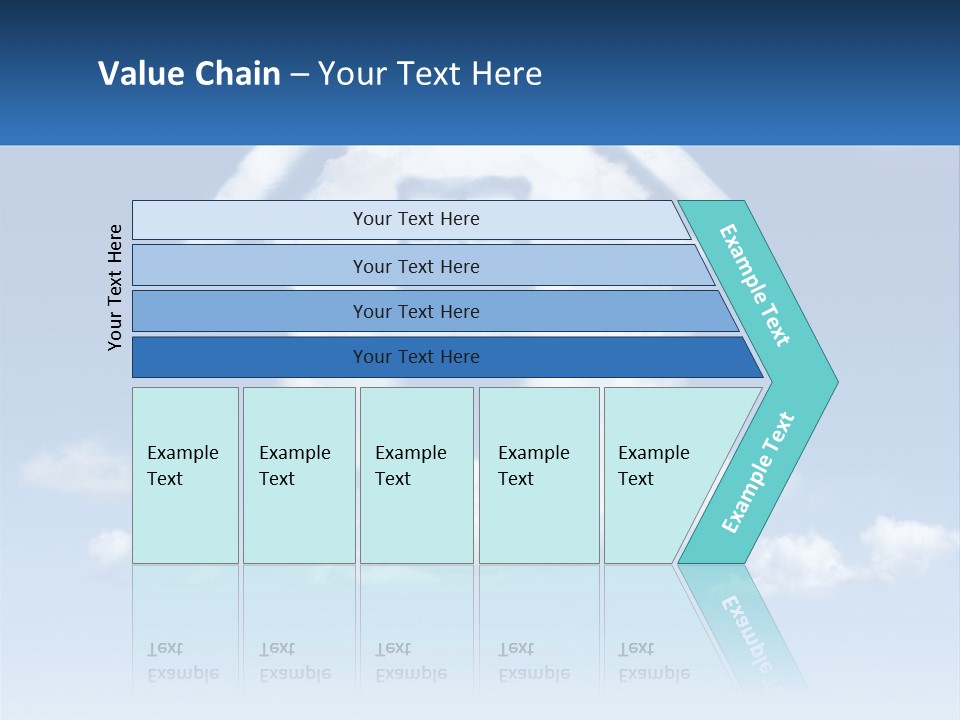 Value Chain – Your Text Here

Your Text Here

Your Text Here

Your Text Here

Your Text Here

Your Text Here

Example Text

Example Text

Example Text

Example Text

Example Text

Example Text

Example Text